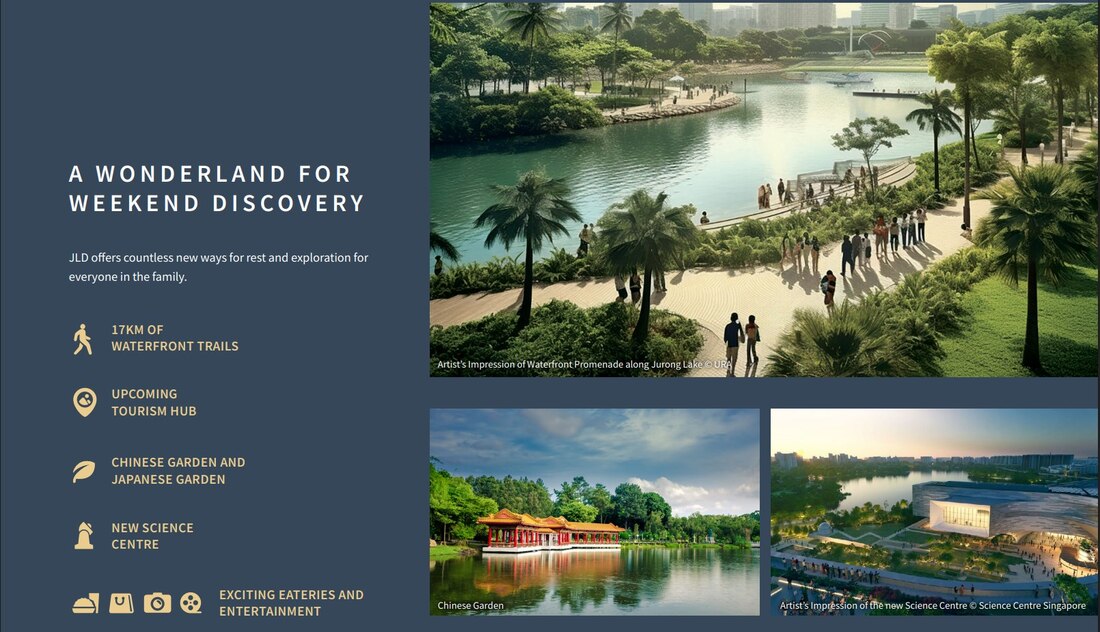 A WONDERLAND FOR WEEKEND DISCOVERY

JLD offers countless new ways for rest and exploration for everyone in the family.

17KM OF WATERFRONT TRAILS

UPCOMING TOURISM HUB

CHINESE GARDEN AND JAPANESE GARDEN

NEW SCIENCE CENTRE

EXCITING EATERIES AND ENTERTAINMENT

Artist's Impression of Waterfront Promenade along Jurong Lake © URA

Chinese Garden

Artist's Impression of the new Science Centre © Science Centre Singapore